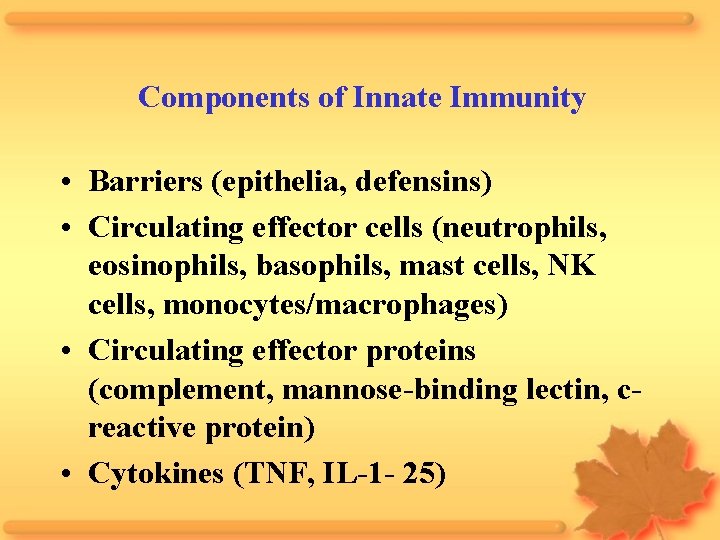 Components of Innate Immunity

• Barriers (epithelia, defensins)
• Circulating effector cells (neutrophils, eosinophils, basophils, mast cells, NK cells, monocytes/macrophages)
• Circulating effector proteins (complement, mannose-binding lectin, c-reactive protein)
• Cytokines (TNF, IL-1- 25)